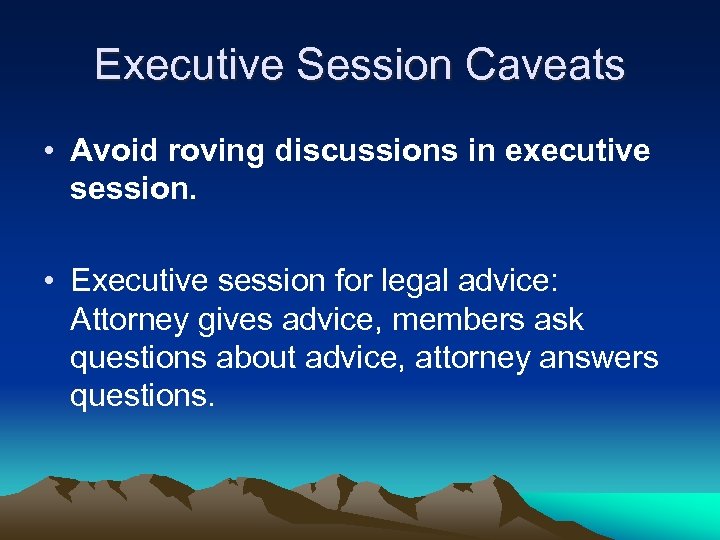 Executive Session Caveats

• Avoid roving discussions in executive session.

• Executive session for legal advice: Attorney gives advice, members ask questions about advice, attorney answers questions.